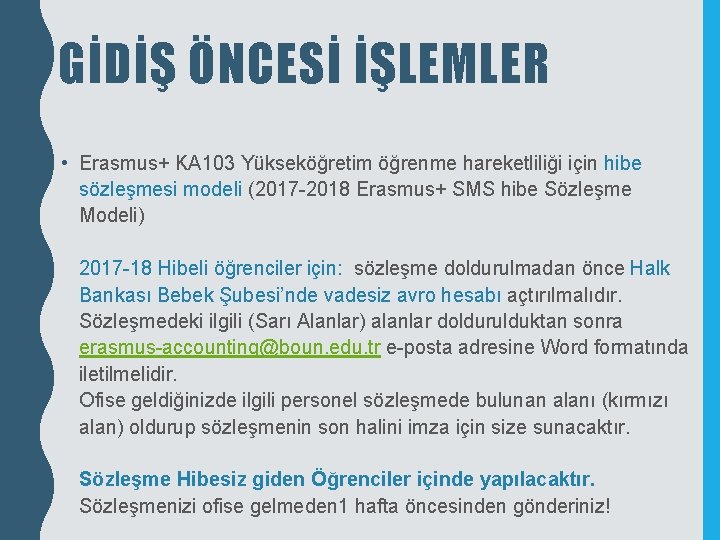 GİDİŞ ÖNCESİ İŞLEMLER

• Erasmus+ KA103 Yükseköğretim öğrenme hareketliliği için hibe sözleşmesi modeli (2017-2018 Erasmus+ SMS hibe Sözleşme Modeli)

2017-18 Hibeli öğrenciler için: sözleşme doldurulmadan önce Halk Bankası Bebek Şubesi'nde vadesiz avro hesabı açtırılmalıdır. Sözleşmedeki ilgili (Sarı Alanlar) alanlar doldurulduktan sonra erasmus-accounting@boun.edu.tr e-posta adresine Word formatında iletilmelidir.
Ofise geldiğinizde ilgili personel sözleşmede bulunan alanı (kırmızı alan) oldurup sözleşmenin son halini imza için size sunacaktır.

Sözleşme Hibesiz giden Öğrenciler içinde yapılacaktır.
Sözleşmenizi ofise gelmeden1 hafta öncesinden gönderiniz!